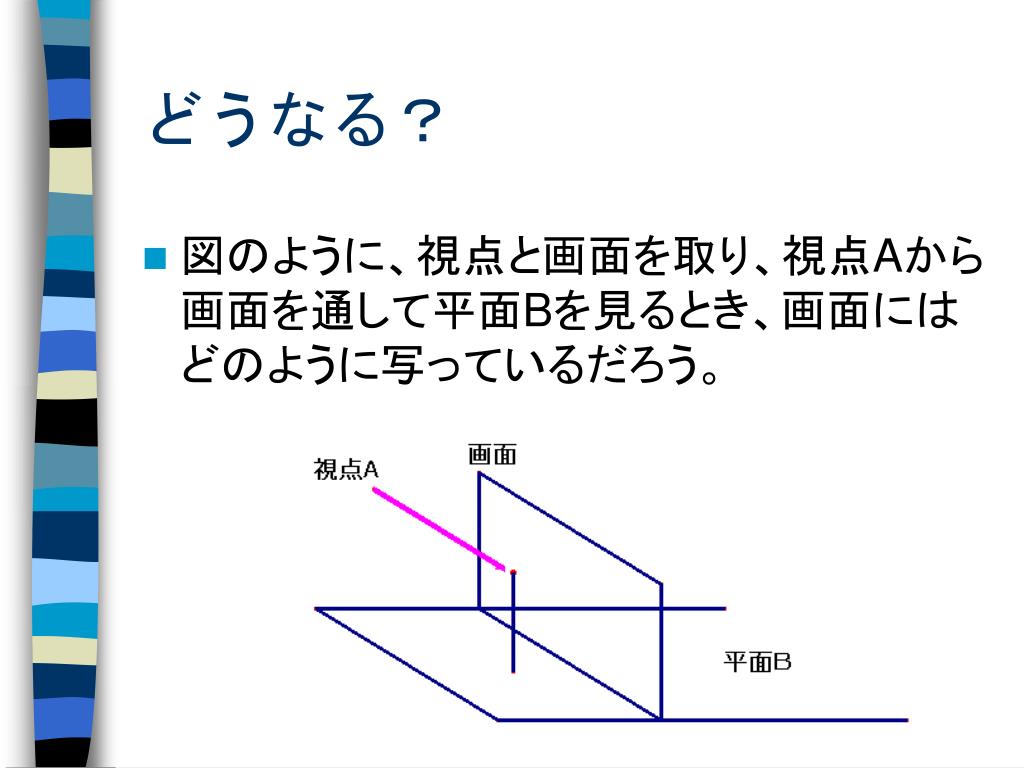 どうなる？

図のように、視点と画面を取り、視点Aから画面を通して平面Bを見るとき、画面にはどのように写っているだろう。

視点A

画面

平面B